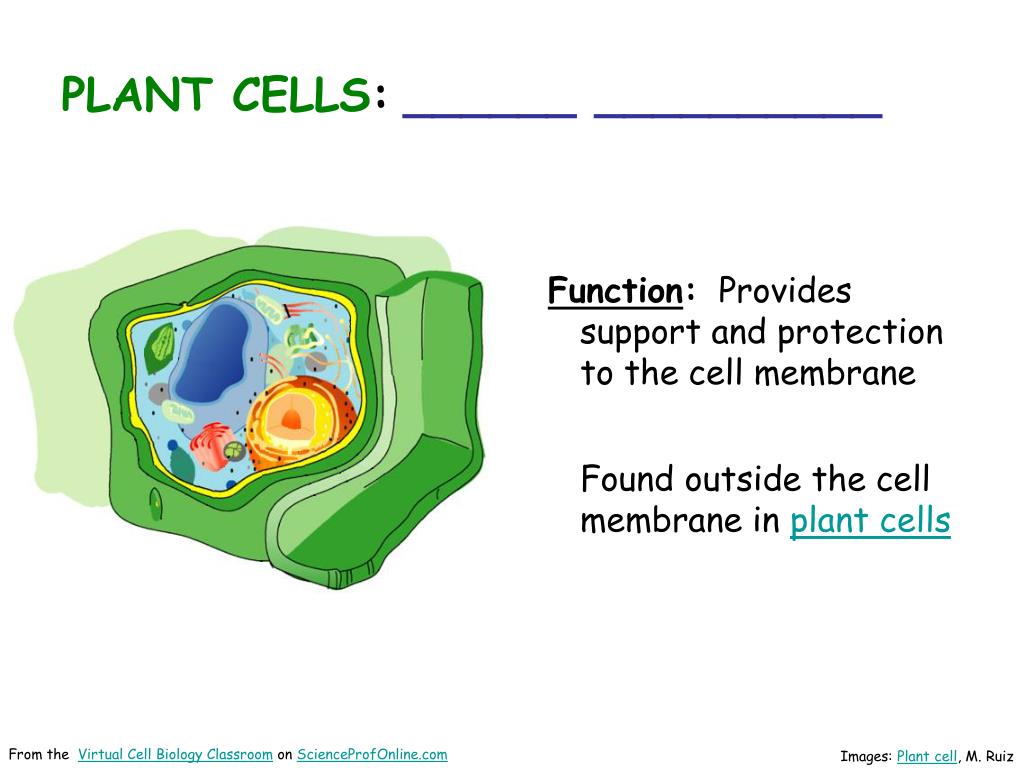 PLANT CELLS: ______ __________

Function: Provides support and protection to the cell membrane

Found outside the cell membrane in plant cells

From the Virtual Cell Biology Classroom on ScienceProfOnline.com

Images: Plant cell, M. Ruiz